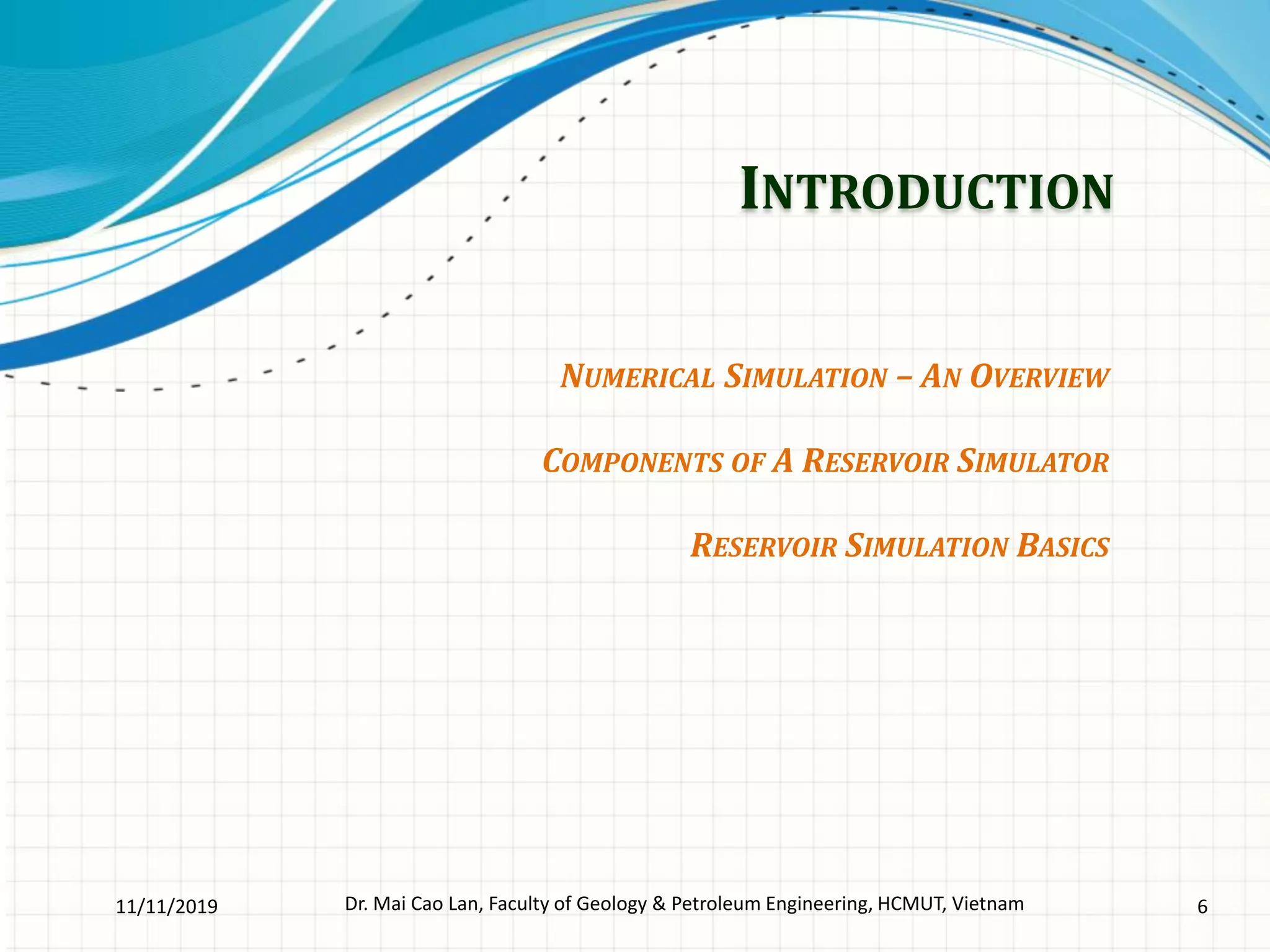 INTRODUCTION

NUMERICAL SIMULATION – AN OVERVIEW

COMPONENTS OF A RESERVOIR SIMULATOR

RESERVOIR SIMULATION BASICS

11/11/2019

Dr. Mai Cao Lan, Faculty of Geology & Petroleum Engineering, HCMUT, Vietnam

6